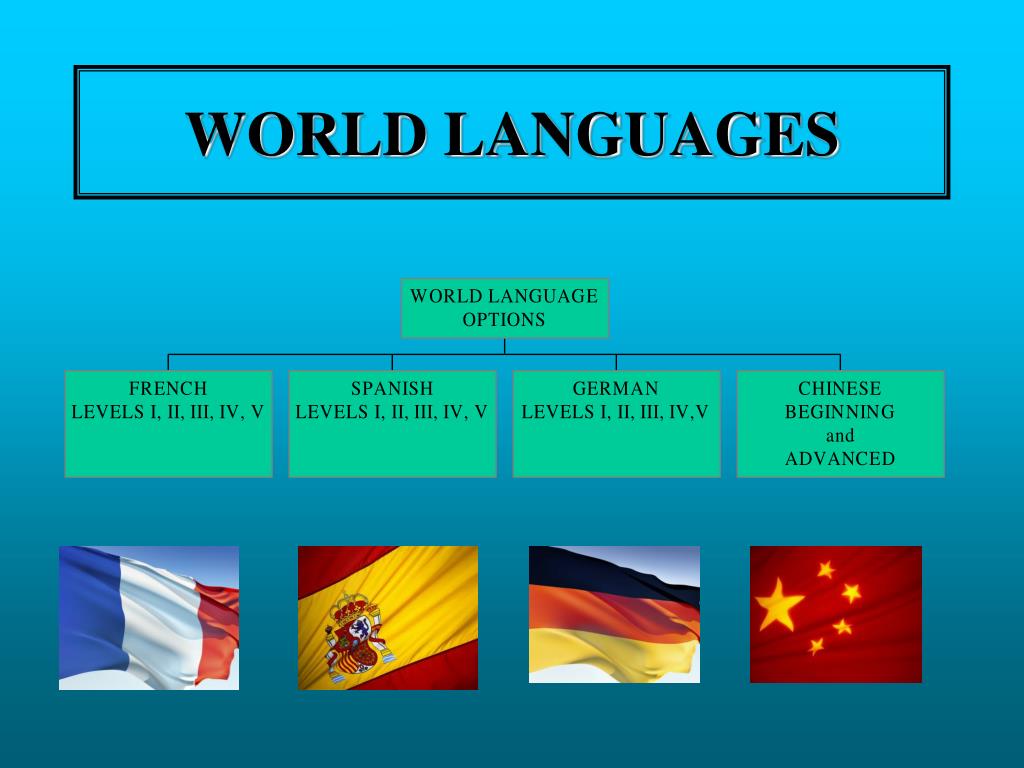 WORLD LANGUAGES

WORLD LANGUAGE OPTIONS

FRENCH
LEVELS I, II, III, IV, V

SPANISH
LEVELS I, II, III, IV, V

GERMAN
LEVELS I, II, III, IV,V

CHINESE
BEGINNING
and
ADVANCED